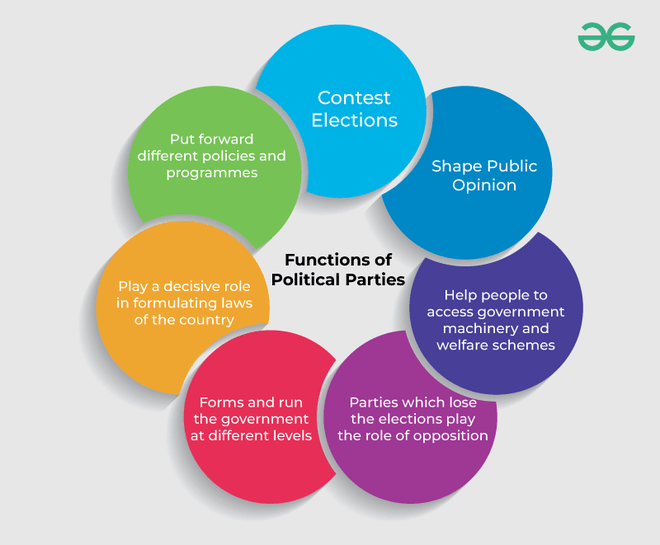 Functions of Political Parties

Contest Elections

Shape Public Opinion

Help people to access government machinery and welfare schemes

Parties which lose the elections play the role of opposition

Forms and run the government at different levels

Play a decisive role in formulating laws of the country

Put forward different policies and programmes